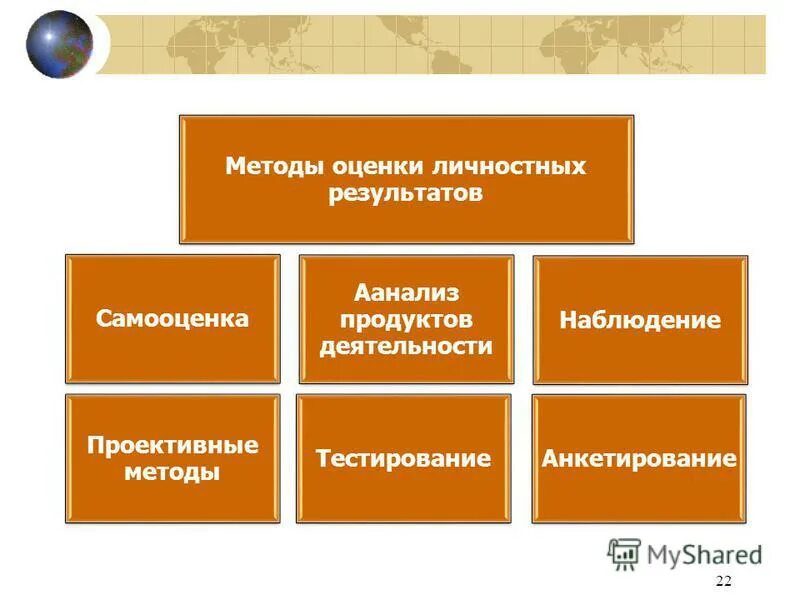 Методы оценки личностных результатов

Самооценка

Аанализ продуктов деятельности

Наблюдение

Проективные методы

Тестирование

Анкетирование

MyShared

22